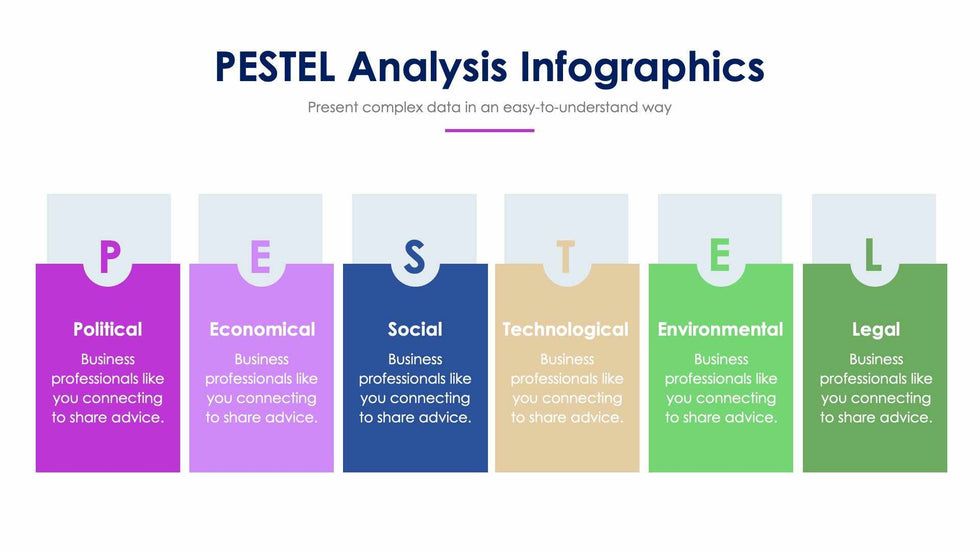 PESTEL Analysis Infographics

Present complex data in an easy-to-understand way

P

Political

Business professionals like you connecting to share advice.

E

Economical

Business professionals like you connecting to share advice.

S

Social

Business professionals like you connecting to share advice.

T

Technological

Business professionals like you connecting to share advice.

E

Environmental

Business professionals like you connecting to share advice.

L

Legal

Business professionals like you connecting to share advice.